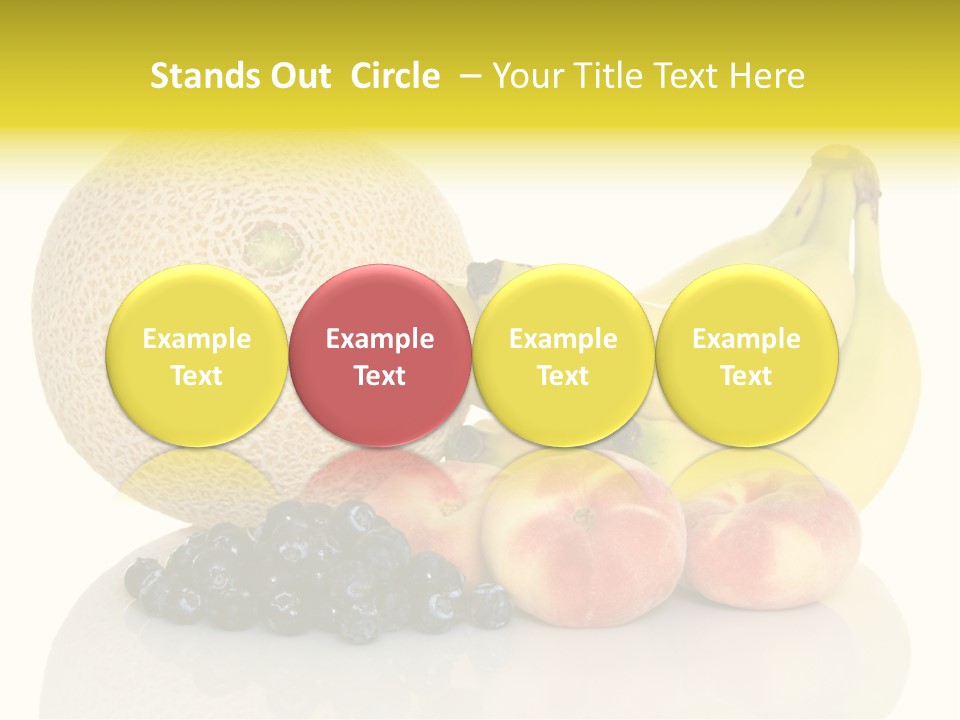 Stands Out Circle – Your Title Text Here

Example Text

Example Text

Example Text

Example Text